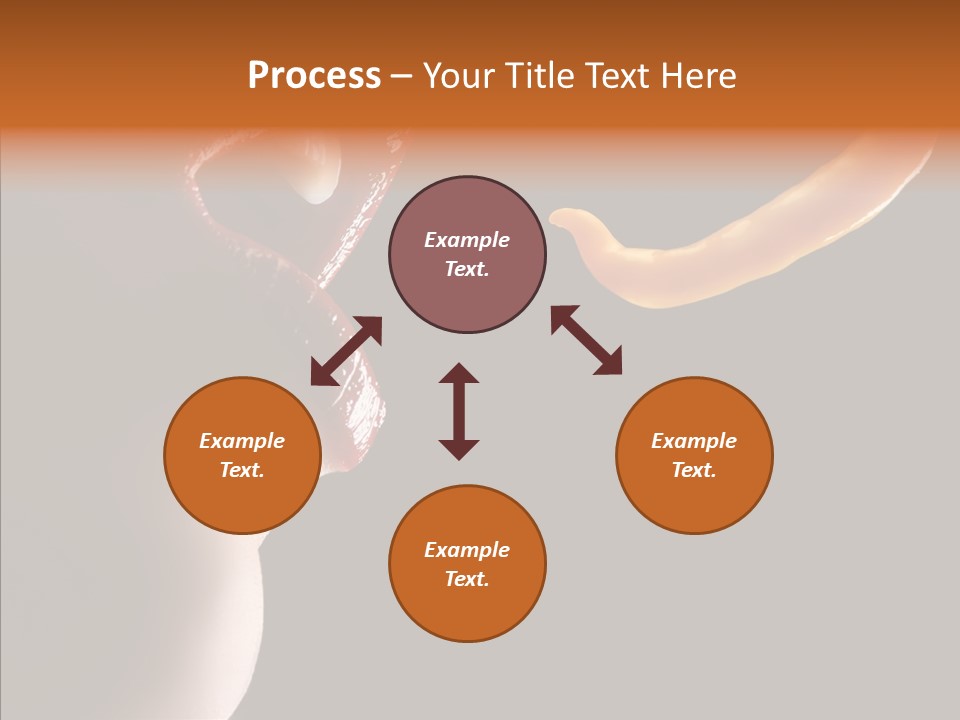 Process – Your Title Text Here

Example Text.

Example Text.

Example Text.

Example Text.